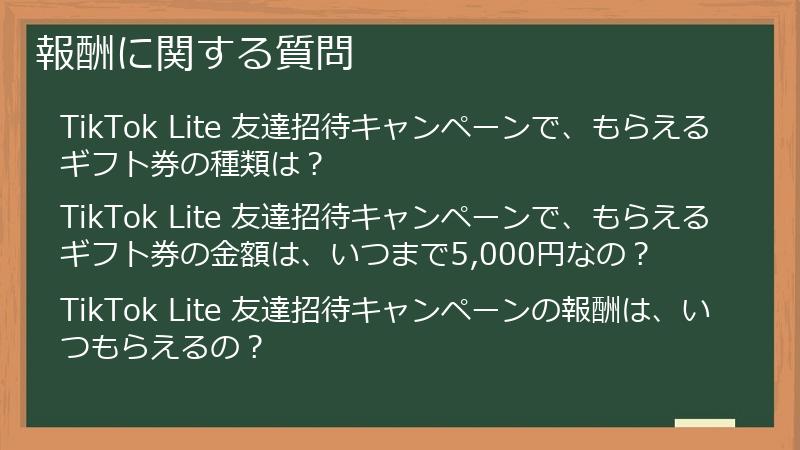 報酬に関する質問

TikTok Lite 友達招待キャンペーンで、もらえるギフト券の種類は？

TikTok Lite 友達招待キャンペーンで、もらえるギフト券の金額は、いつまで5,000円なの？

TikTok Lite 友達招待キャンペーンの報酬は、いつもらえるの？